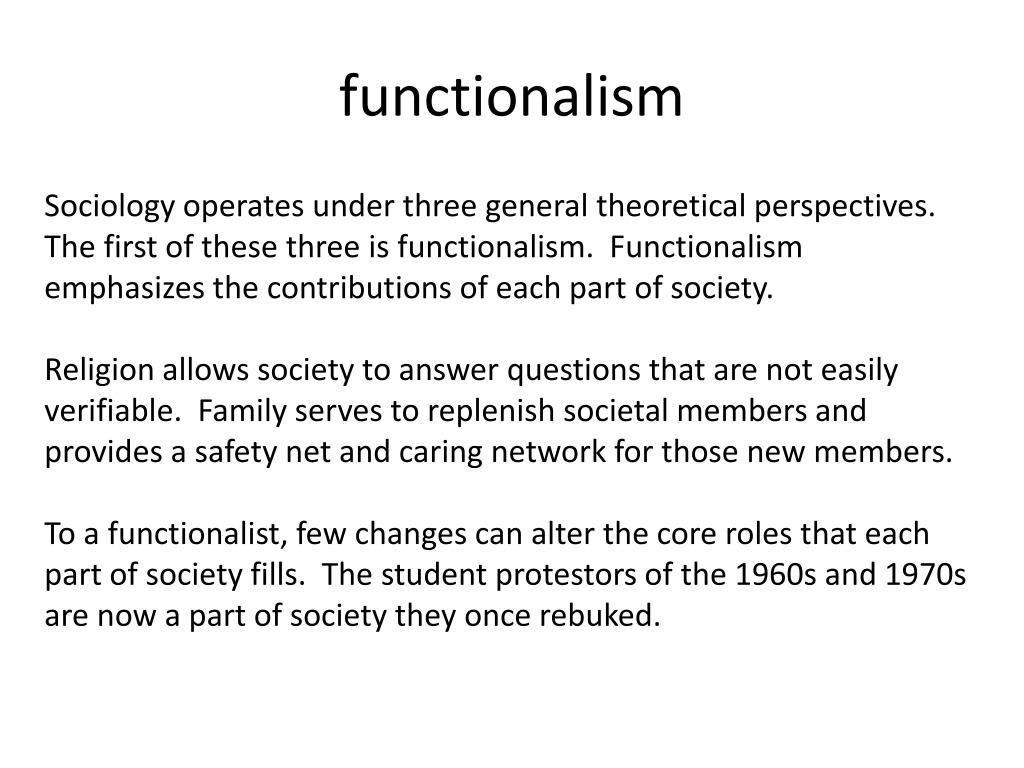 functionalism

Sociology operates under three general theoretical perspectives. The first of these three is functionalism. Functionalism emphasizes the contributions of each part of society.

Religion allows society to answer questions that are not easily verifiable. Family serves to replenish societal members and provides a safety net and caring network for those new members.

To a functionalist, few changes can alter the core roles that each part of society fills. The student protestors of the 1960s and 1970s are now a part of society they once rebuked.